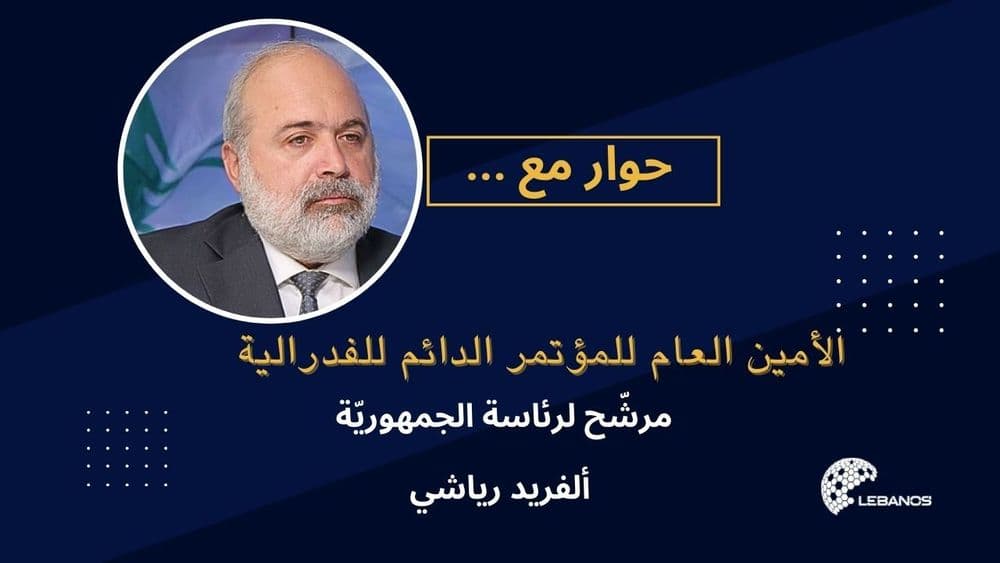 حوار مع ...

الأمين العام للمؤتمر الدائم للفدرالية

مرشّح لرئاسة الجمهوريّة

ألفريد رياشي

LEBANOS